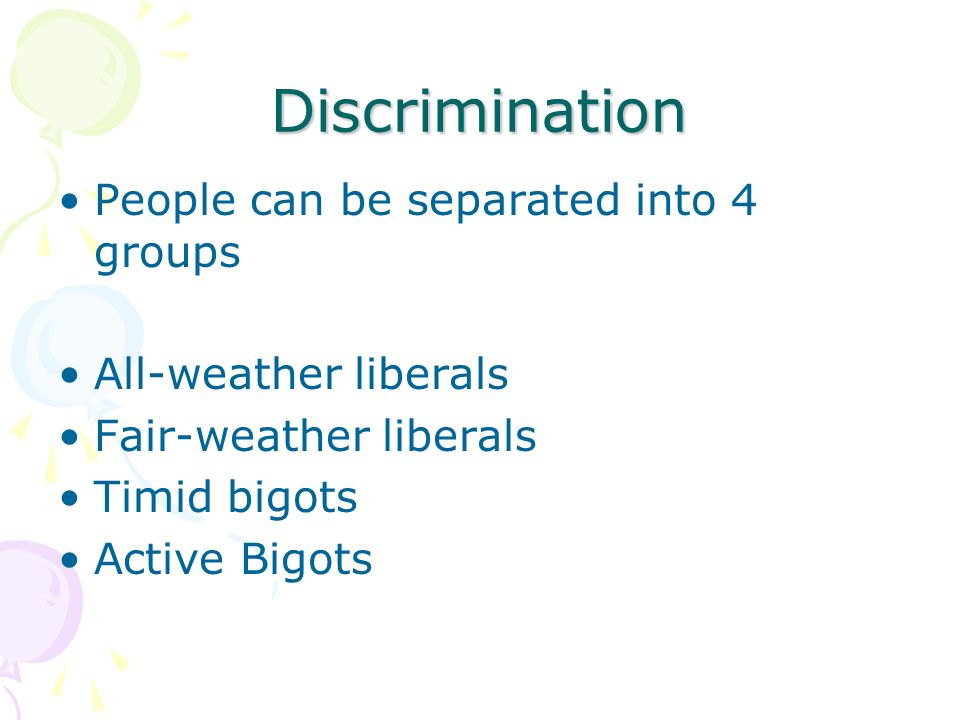 Discrimination

• People can be separated into 4 groups

• All-weather liberals
• Fair-weather liberals
• Timid bigots
• Active Bigots